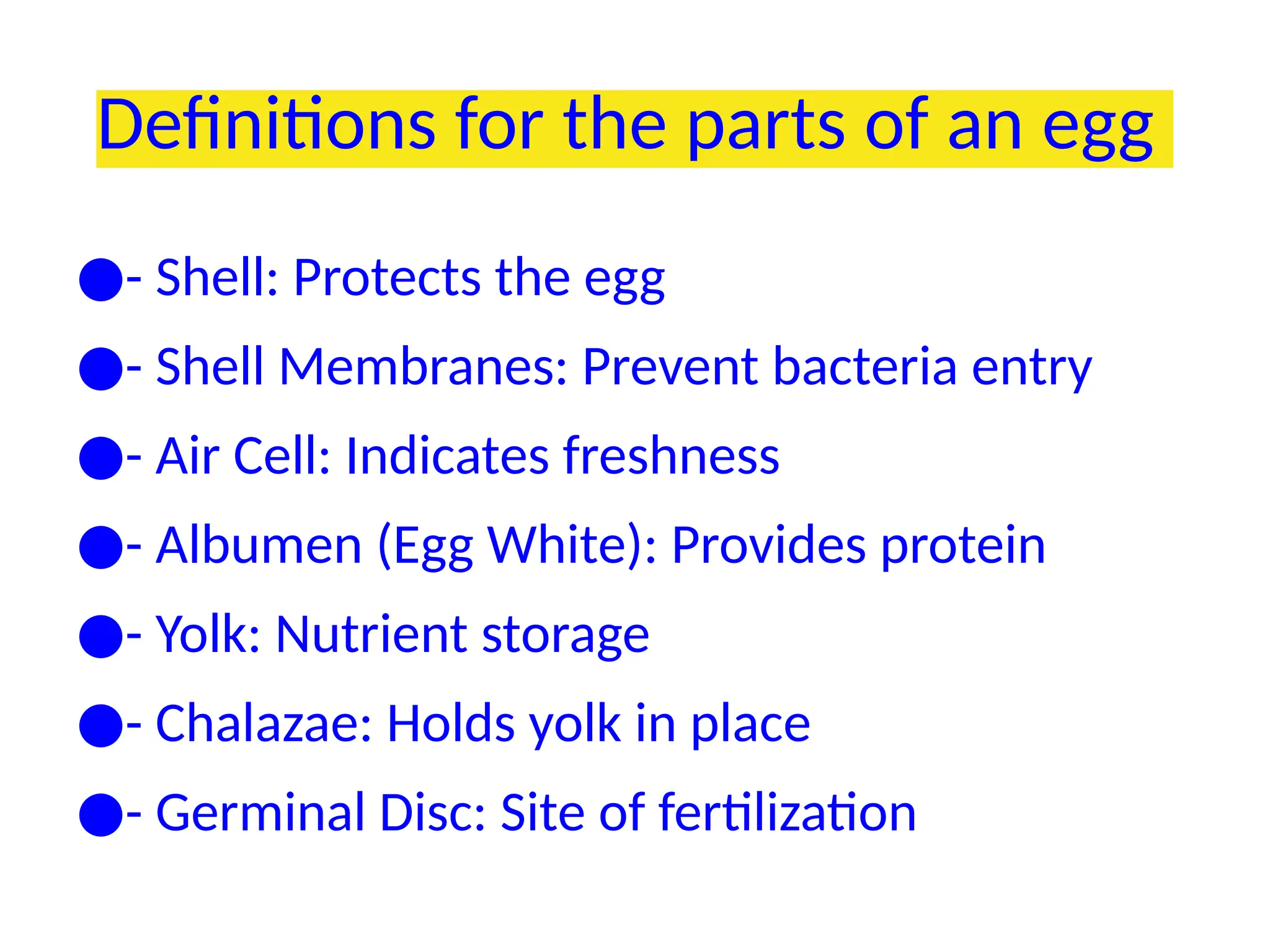 Definitions for the parts of an egg

●- Shell: Protects the egg

●- Shell Membranes: Prevent bacteria entry

●- Air Cell: Indicates freshness

●- Albumen (Egg White): Provides protein

●- Yolk: Nutrient storage

●- Chalazae: Holds yolk in place

●- Germinal Disc: Site of fertilization